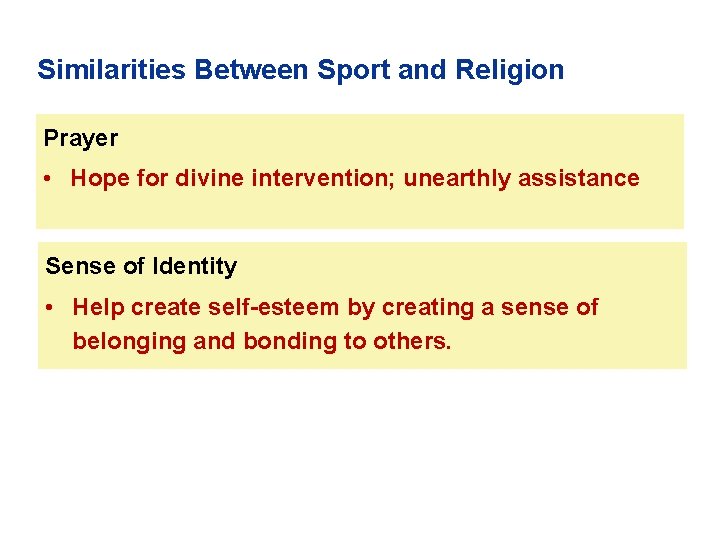 Similarities Between Sport and Religion

Prayer

• Hope for divine intervention; unearthly assistance

Sense of Identity

• Help create self-esteem by creating a sense of belonging and bonding to others.